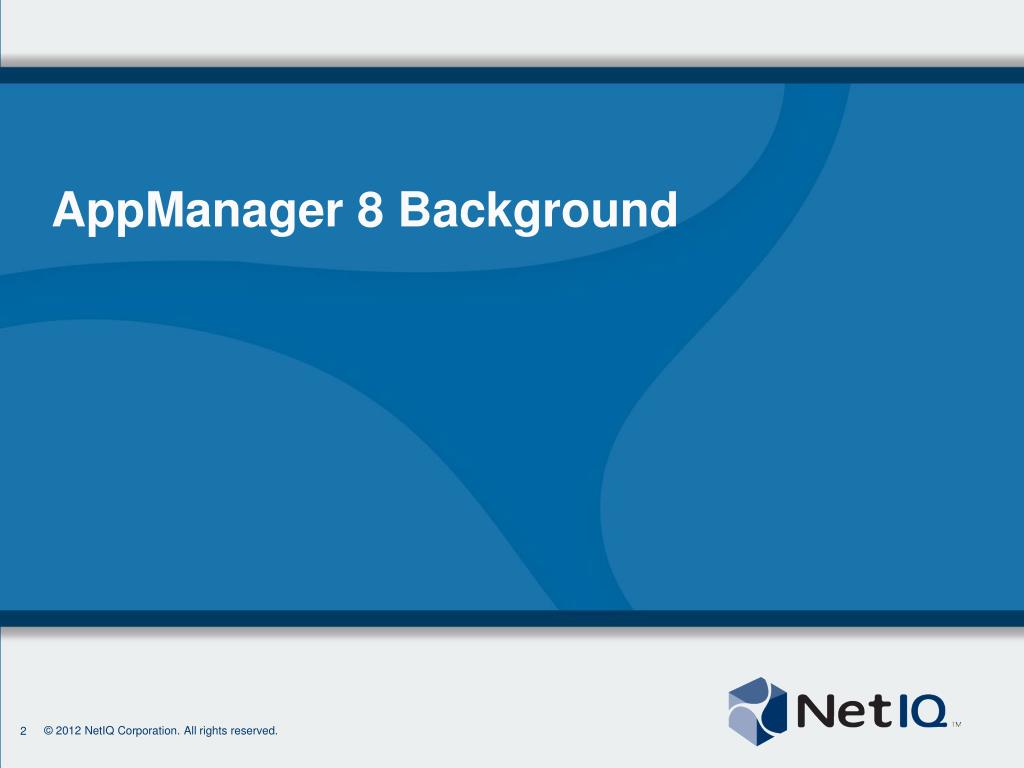 AppManager 8 Background

2 © 2012 NetIQ Corporation. All rights reserved.

NetIQ™